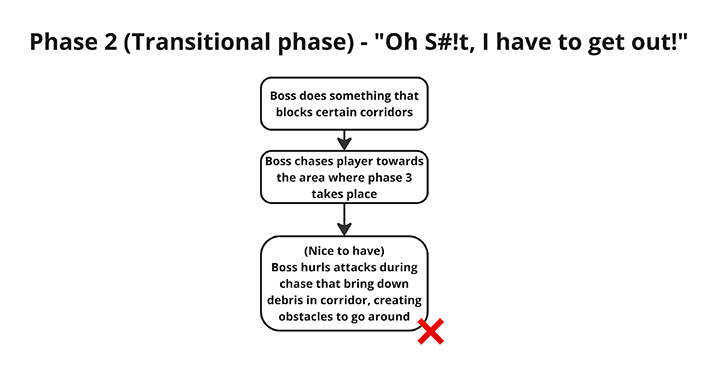 Phase 2 (Transitional phase) - "Oh S#!t, I have to get out!"

Boss does something that blocks certain corridors

Boss chases player towards the area where phase 3 takes place

(Nice to have)
Boss hurls attacks during chase that bring down debris in corridor, creating obstacles to go around